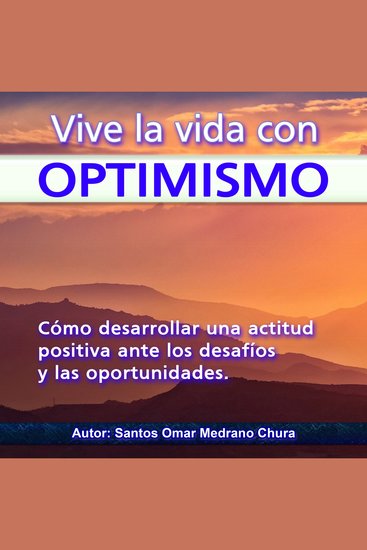 Vive la vida con
OPTIMISMO

Cómo desarrollar una actitud positiva ante los desafíos y las oportunidades.

Autor: Santos Omar Medrano Chura